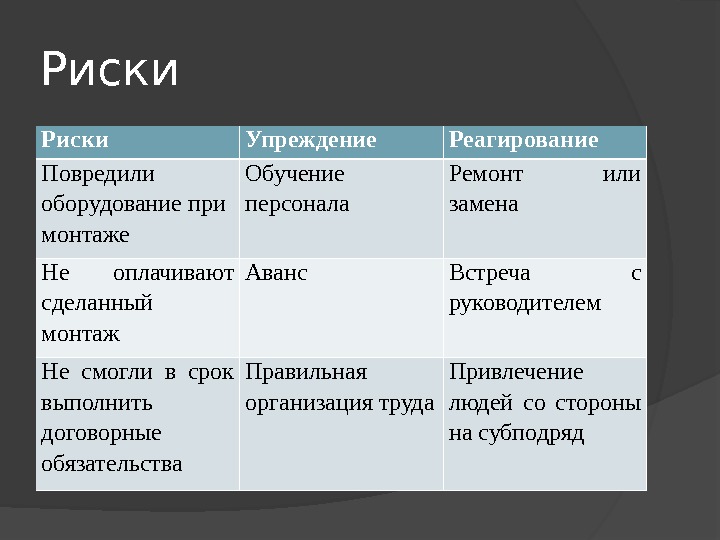 Риски

| Риски | Упреждение | Реагирование |
|---|---|---|
| Повредили оборудование при монтаже | Обучение персонала | Ремонт или замена |
| Не оплачивают сделанный монтаж | Аванс | Встреча с руководителем |
| Не смогли в срок выполнить договорные обязательства | Правильная организация труда | Привлечение людей со стороны на субподряд |